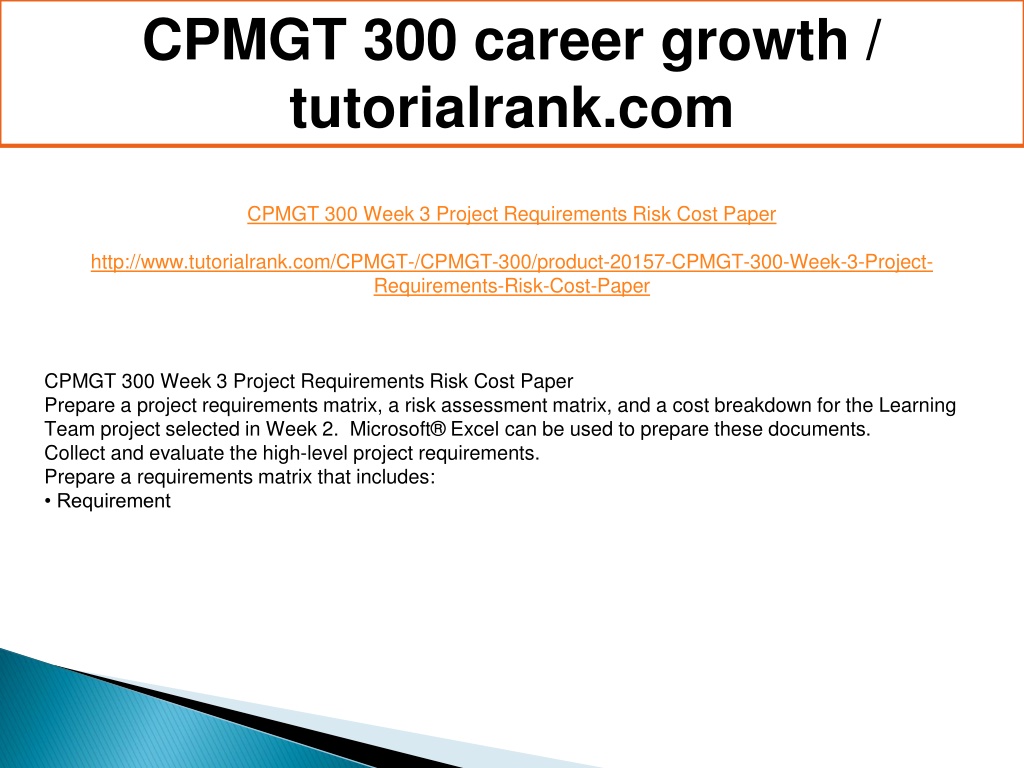 CPMGT 300 career growth / tutorialrank.com

CPMGT 300 Week 3 Project Requirements Risk Cost Paper

http://www.tutorialrank.com/CPMGT-/CPMGT-300/product-20157-CPMGT-300-Week-3-Project-Requirements-Risk-Cost-Paper

CPMGT 300 Week 3 Project Requirements Risk Cost Paper
Prepare a project requirements matrix, a risk assessment matrix, and a cost breakdown for the Learning Team project selected in Week 2. Microsoft® Excel can be used to prepare these documents.
Collect and evaluate the high-level project requirements.
Prepare a requirements matrix that includes:
• Requirement